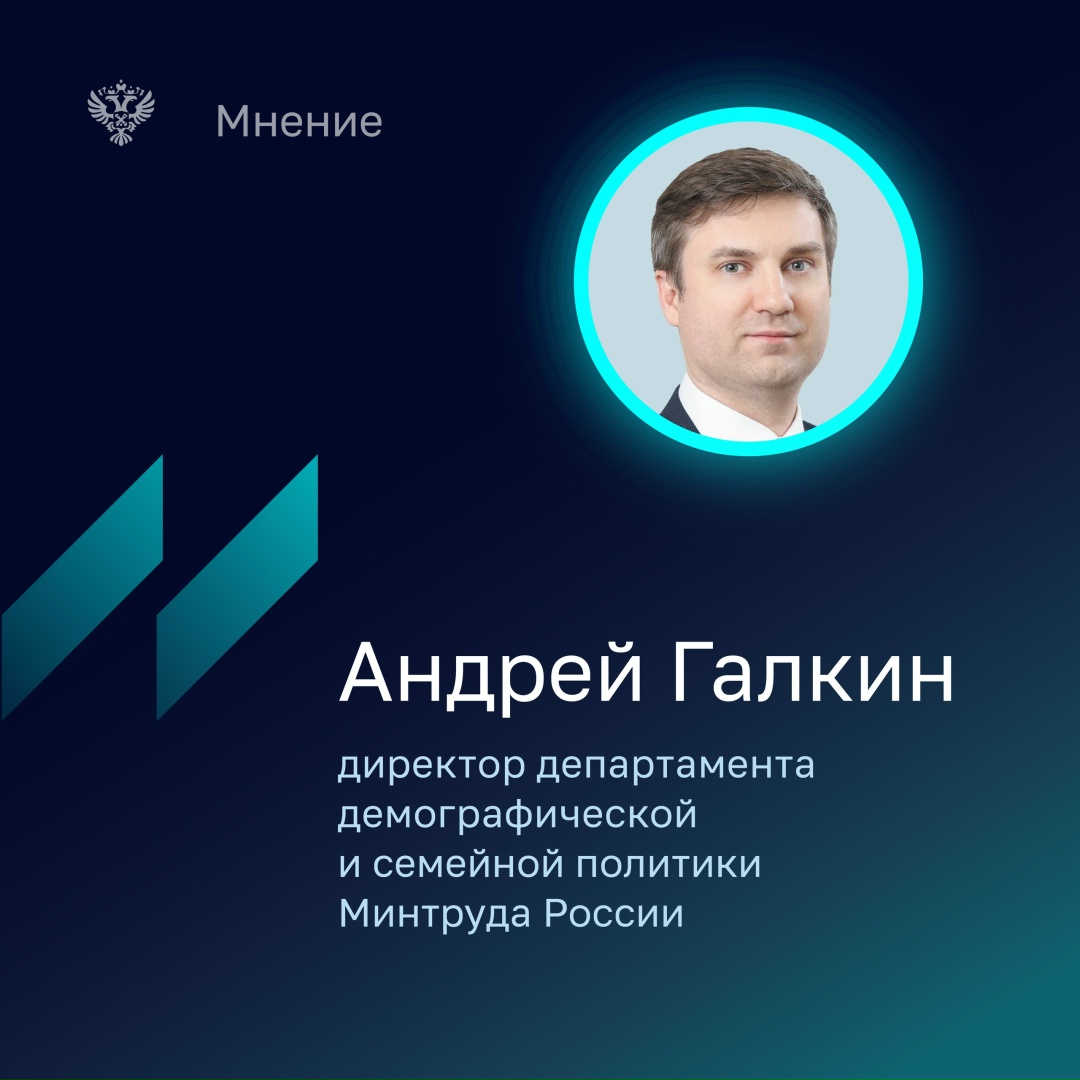 Мнение

Андрей Галкин

директор департамента демографической и семейной политики Минтруда России